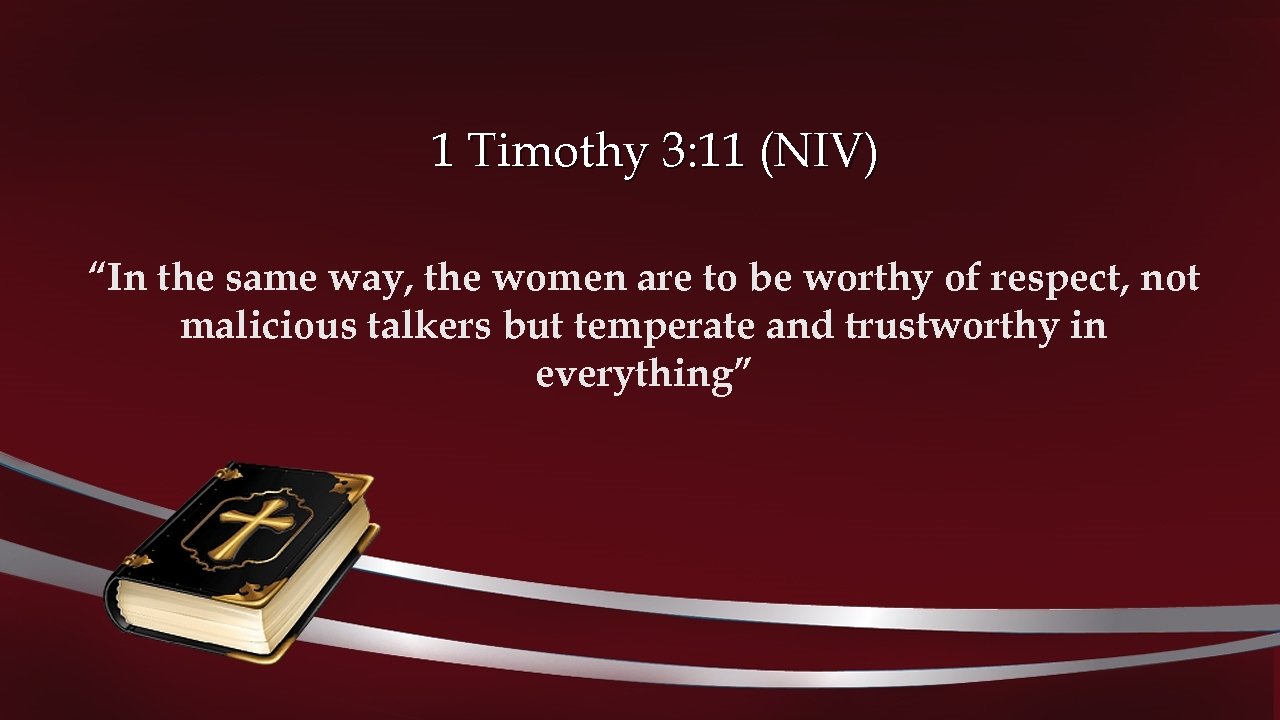 1 Timothy 3:11 (NIV)

“In the same way, the women are to be worthy of respect, not malicious talkers but temperate and trustworthy in everything”